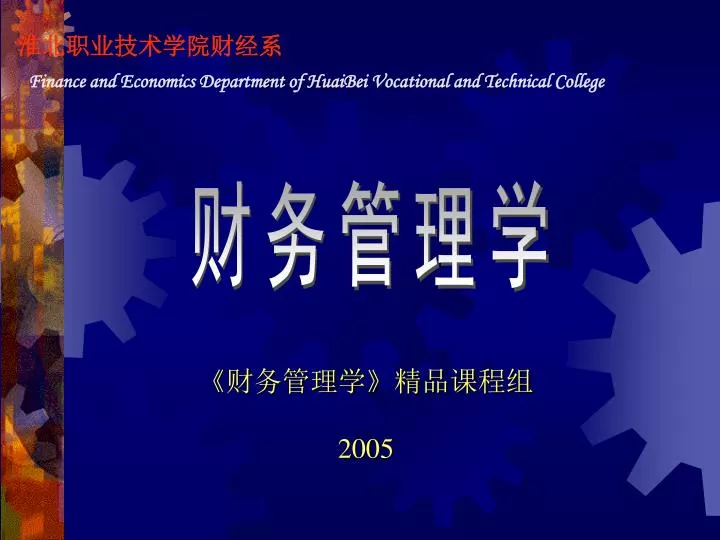 淮北职业技术学院财经系

Finance and Economics Department of HuaiBei Vocational and Technical College

财务管理学

《财务管理学》精品课程组

2005